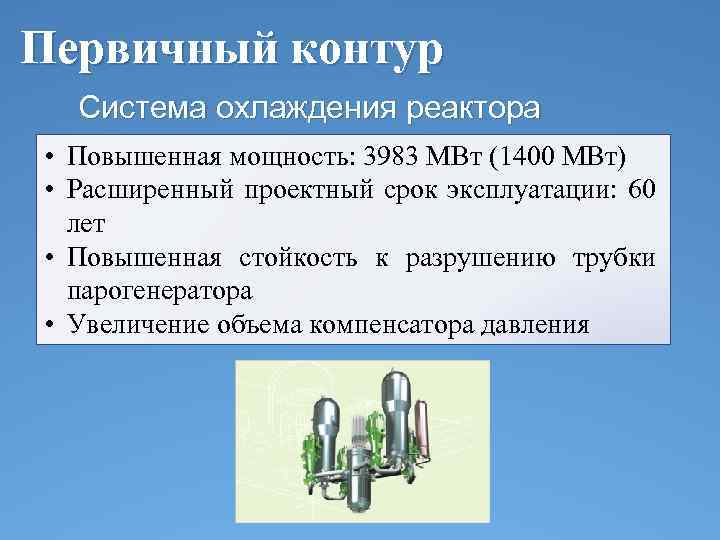 Первичный контур

Система охлаждения реактора

• Повышенная мощность: 3983 МВт (1400 МВт)
• Расширенный проектный срок эксплуатации: 60 лет
• Повышенная стойкость к разрушению трубки парогенератора
• Увеличение объема компенсатора давления